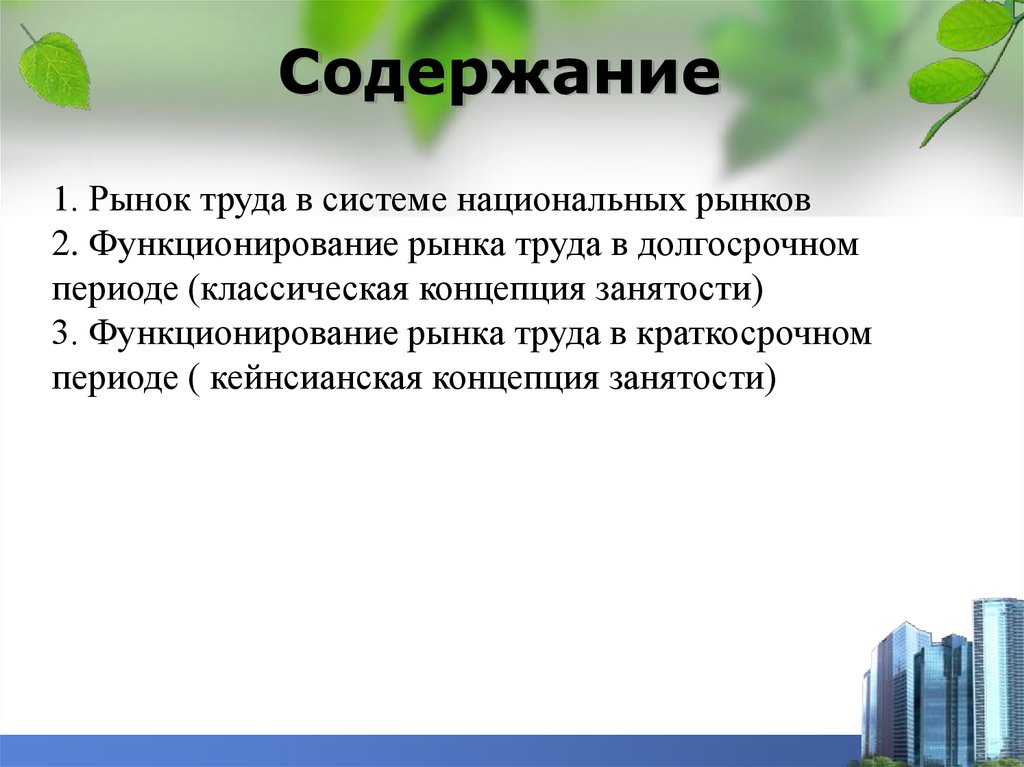 Содержание

1. Рынок труда в системе национальных рынков
2. Функционирование рынка труда в долгосрочном периоде (классическая концепция занятости)
3. Функционирование рынка труда в краткосрочном периоде ( кейнсианская концепция занятости)